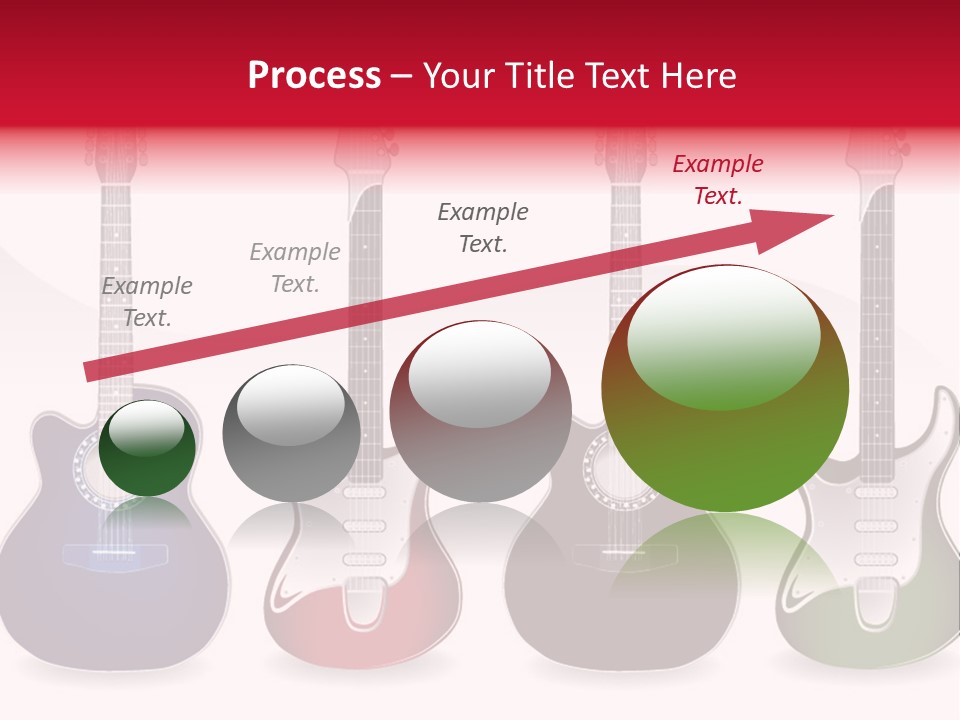 Process – Your Title Text Here

Example Text.

Example Text.

Example Text.

Example Text.